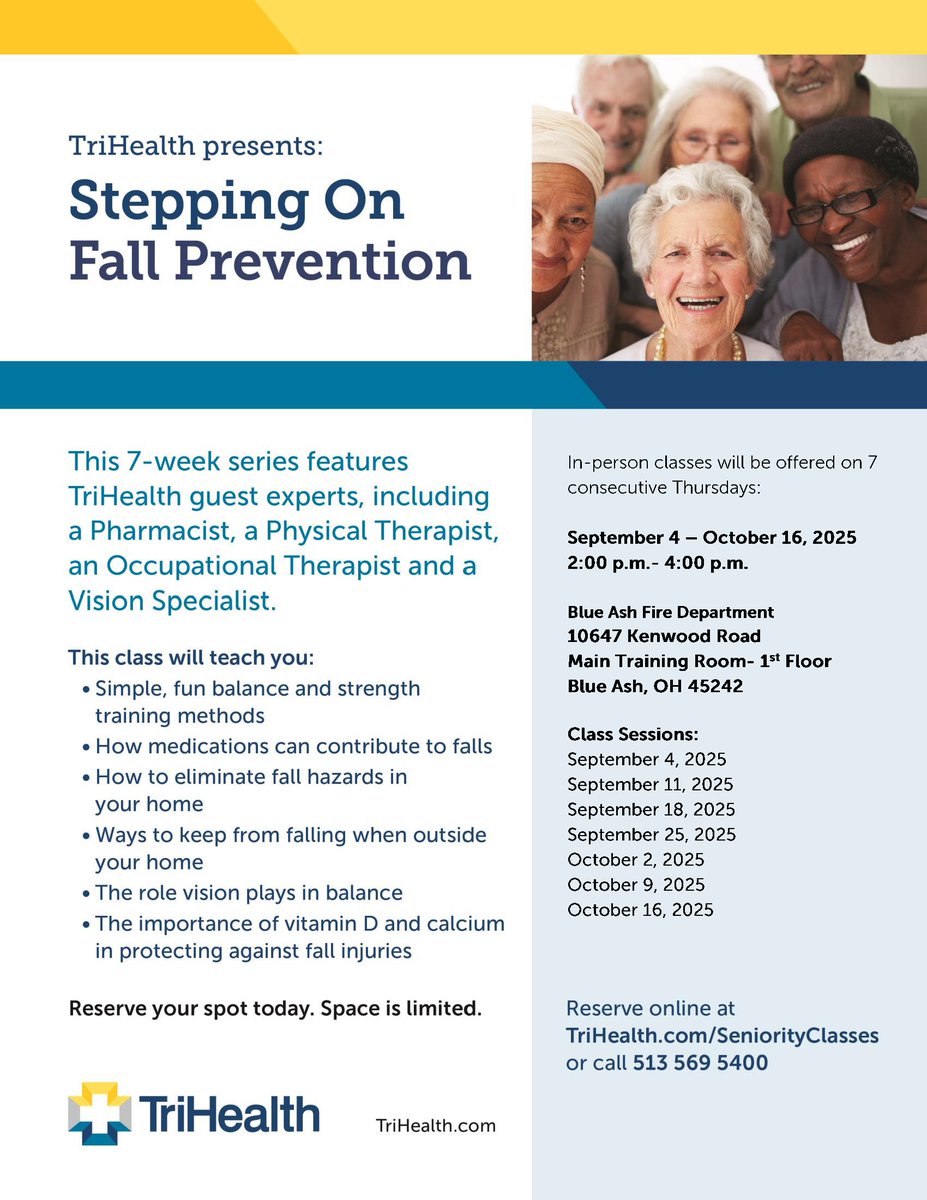 TriHealth presents:

Stepping On Fall Prevention

This 7-week series features TriHealth guest experts, including a Pharmacist, a Physical Therapist, an Occupational Therapist and a Vision Specialist.

This class will teach you:
• Simple, fun balance and strength training methods
• How medications can contribute to falls
• How to eliminate fall hazards in your home
• Ways to keep from falling when outside your home
• The role vision plays in balance
• The importance of vitamin D and calcium in protecting against fall injuries

Reserve your spot today. Space is limited.

TriHealth

TriHealth.com

In-person classes will be offered on 7 consecutive Thursdays:

September 4 – October 16, 2025
2:00 p.m.- 4:00 p.m.

Blue Ash Fire Department
10647 Kenwood Road
Main Training Room- 1$^{st}$ Floor
Blue Ash, OH 45242

Class Sessions:
September 4, 2025
September 11, 2025
September 18, 2025
September 25, 2025
October 2, 2025
October 9, 2025
October 16, 2025

Reserve online at TriHealth.com/SeniorityClasses or call 513 569 5400